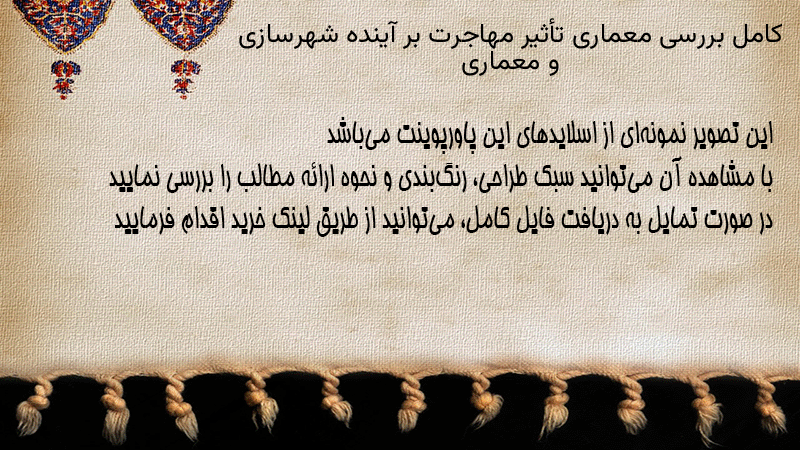 کامل بررسی معماری تأثیر مهاجرت بر آینده شهرسازی و معماری

این تصویر نمونه‌ای از اسلایدهای این پاورپوینت می‌باشد
با مشاهده آن می‌توانید سبک طراحی، رنگ‌بندی و نحوه ارائه مطالب را بررسی نمایید
در صورت تمایل به دریافت فایل کامل، می‌توانید از طریق لینک خرید اقدام فرمایید